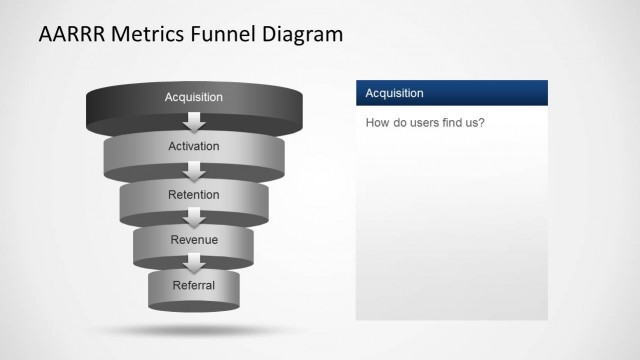 AARRR Metrics Funnel Diagram

Acquisition

Activation

Retention

Revenue

Referral

Acquisition

How do users find us?